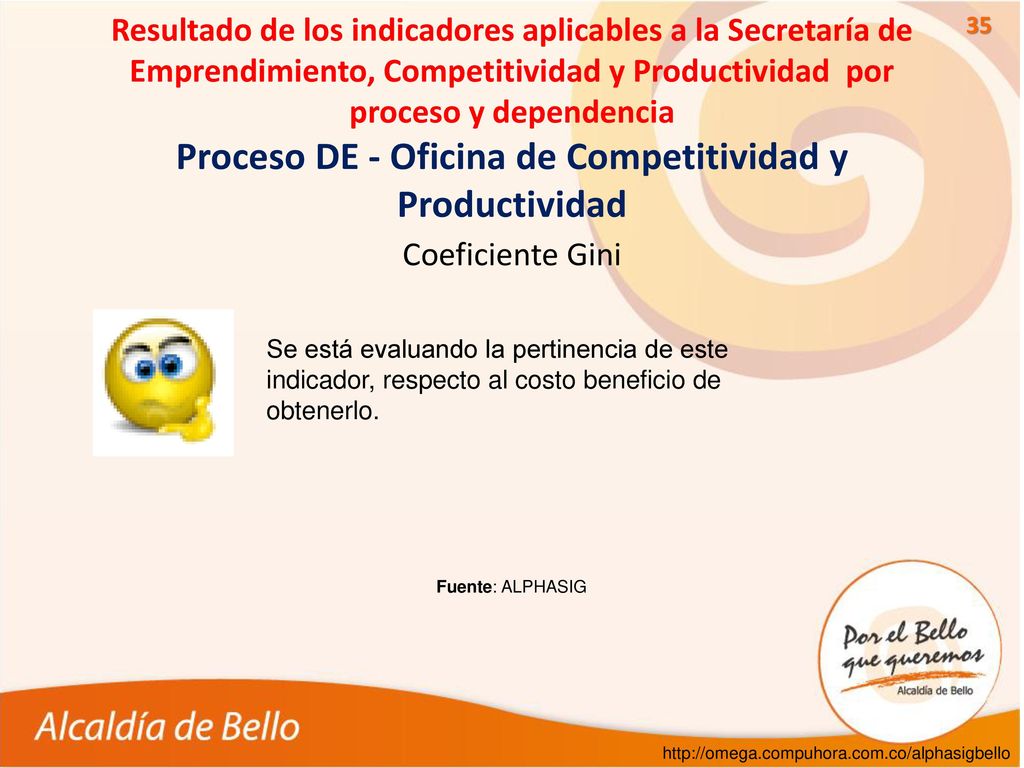 Resultado de los indicadores aplicables a la Secretaría de Emprendimiento, Competitividad y Productividad por proceso y dependencia

35

Proceso DE - Oficina de Competitividad y Productividad

Coeficiente Gini

Se está evaluando la pertinencia de este indicador, respecto al costo beneficio de obtenerlo.

Fuente: ALPHASIG

Por el Bello que queremos
Alcaldía de Bello

Alcaldía de Bello

http://omega.compuhora.com.co/alphasigbello